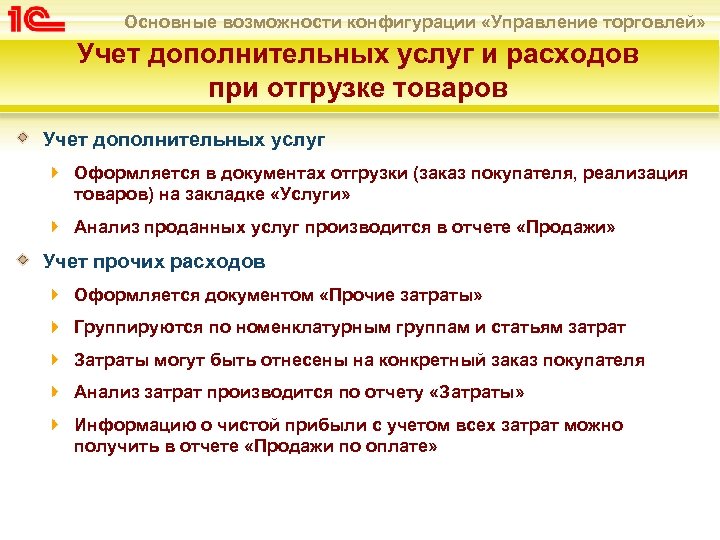 1С

Основные возможности конфигурации «Управление торговлей»

Учет дополнительных услуг и расходов при отгрузке товаров

Учет дополнительных услуг

Оформляется в документах отгрузки (заказ покупателя, реализация товаров) на закладке «Услуги»

Анализ проданных услуг производится в отчете «Продажи»

Учет прочих расходов

Оформляется документом «Прочие затраты»

Группируются по номенклатурным группам и статьям затрат

Затраты могут быть отнесены на конкретный заказ покупателя

Анализ затрат производится по отчету «Затраты»

Информацию о чистой прибыли с учетом всех затрат можно получить в отчете «Продажи по оплате»